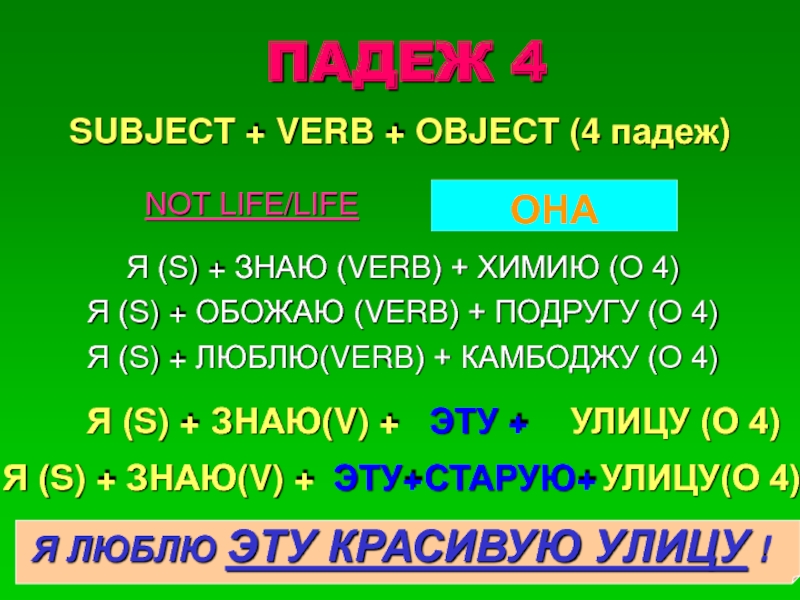 ПАДЕЖ 4

SUBJECT + VERB + OBJECT (4 падеж)

NOT LIFE/LIFE

ОНА

Я (S) + ЗНАЮ (VERB) + ХИМИЮ (О 4)
Я (S) + ОБОЖАЮ (VERB) + ПОДРУГУ (О 4)
Я (S) + ЛЮБЛЮ(VERB) + КАМБОДЖУ (О 4)

Я (S) + ЗНАЮ(V) + ЭТУ + УЛИЦУ (О 4)
Я (S) + ЗНАЮ(V) + ЭТУ+СТАРУЮ+УЛИЦУ(О 4)

Я ЛЮБЛЮ ЭТУ КРАСИВУЮ УЛИЦУ !